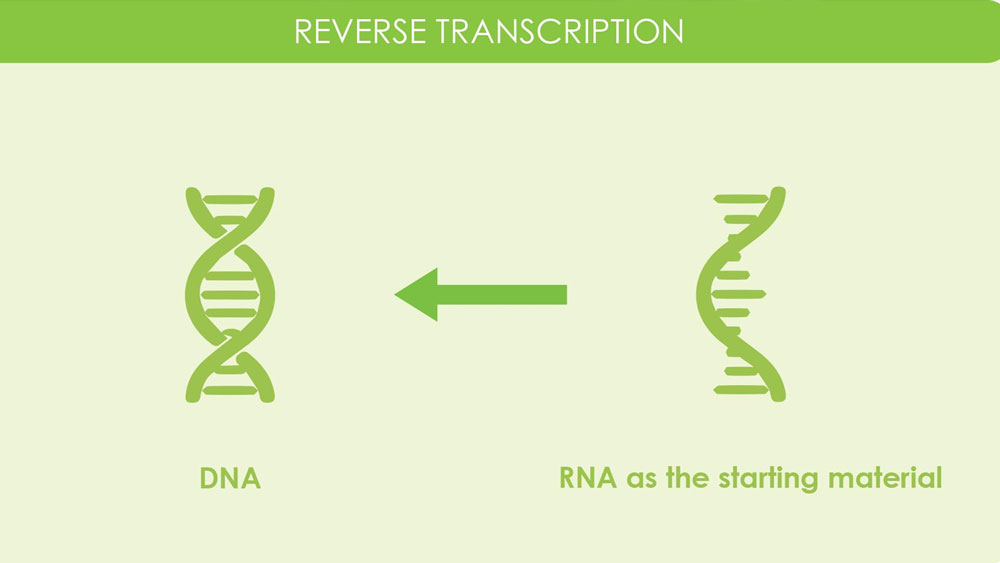 REVERSE TRANSCRIPTION

DNA

RNA as the starting material